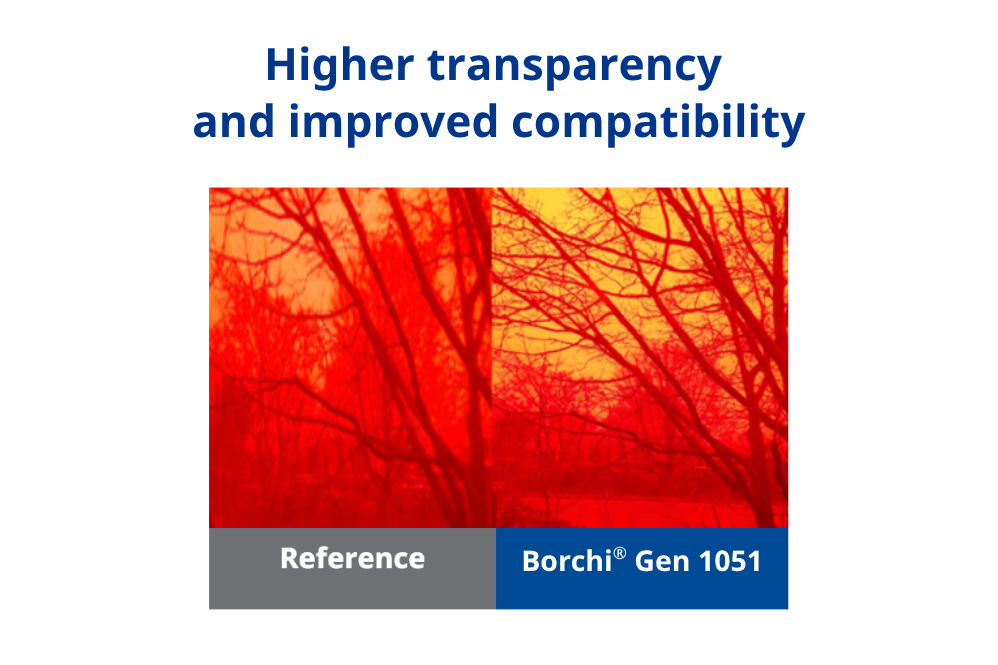 Higher transparency
and improved compatibility

Reference

Borchi® Gen 1051